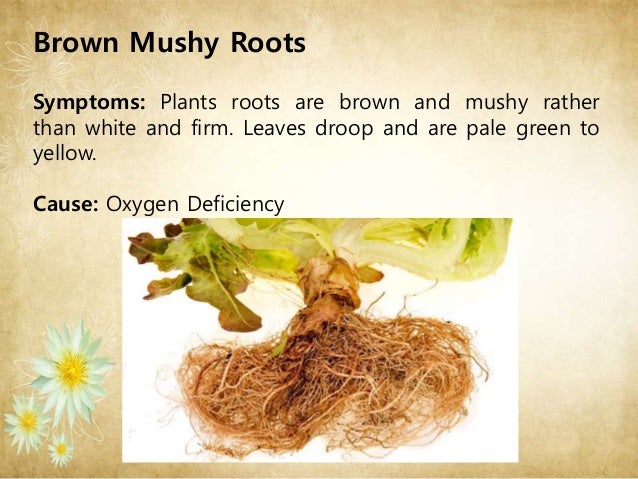 Brown Mushy Roots

Symptoms: Plants roots are brown and mushy rather than white and firm. Leaves droop and are pale green to yellow.

Cause: Oxygen Deficiency